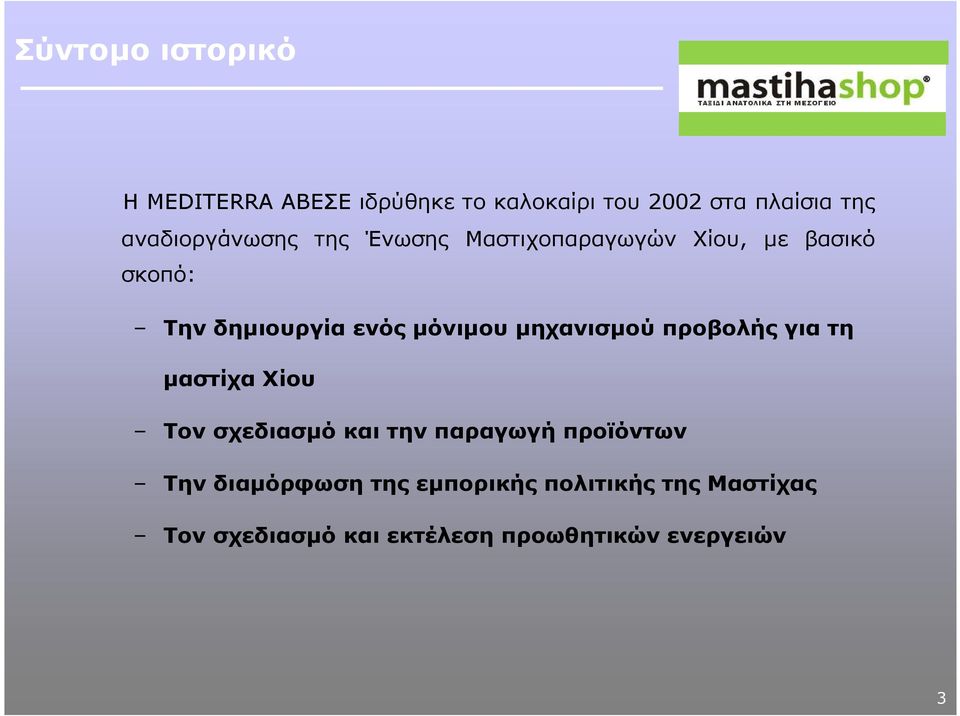 Σύντομο ιστορικό

mastihashop®
ΤΑΞΙΔΙ ΑΝΑΤΟΛΙΚΑ ΣΤΗ ΜΕΣΟΓΕΙΟ

Η MEDITERRA ΑΒΕΣΕ ιδρύθηκε το καλοκαίρι του 2002 στα πλαίσια της αναδιοργάνωσης της Ένωσης Μαστιχοπαραγωγών Χίου, με βασικό σκοπό:

– Την δημιουργία ενός μόνιμου μηχανισμού προβολής για τη μαστίχα Χίου

– Τον σχεδιασμό και την παραγωγή προϊόντων

– Την διαμόρφωση της εμπορικής πολιτικής της Μαστίχας

– Τον σχεδιασμό και εκτέλεση προωθητικών ενεργειών

3